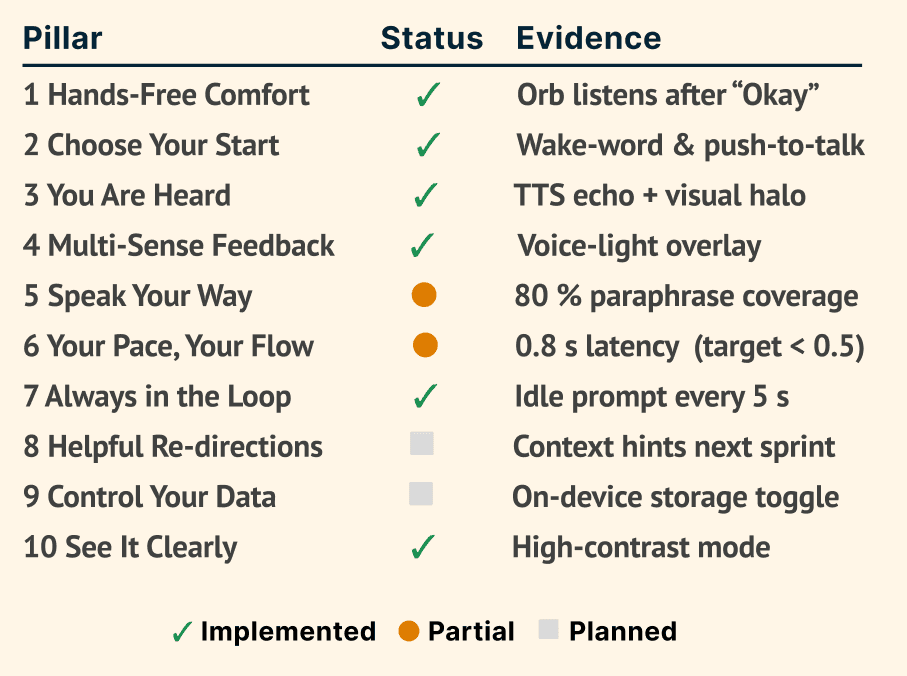 | Pillar | Status | Evidence |
|---|---|---|
| 1 Hands-Free Comfort | ✓ | Orb listens after “Okay” |
| 2 Choose Your Start | ✓ | Wake-word & push-to-talk |
| 3 You Are Heard | ✓ | TTS echo + visual halo |
| 4 Multi-Sense Feedback | ✓ | Voice-light overlay |
| 5 Speak Your Way | ● | 80 % paraphrase coverage |
| 6 Your Pace, Your Flow | ● | 0.8 s latency (target < 0.5) |
| 7 Always in the Loop | ✓ | Idle prompt every 5 s |
| 8 Helpful Re-directions | ■ | Context hints next sprint |
| 9 Control Your Data | ■ | On-device storage toggle |
| 10 See It Clearly | ✓ | High-contrast mode |

✓ Implemented ● Partial ■ Planned